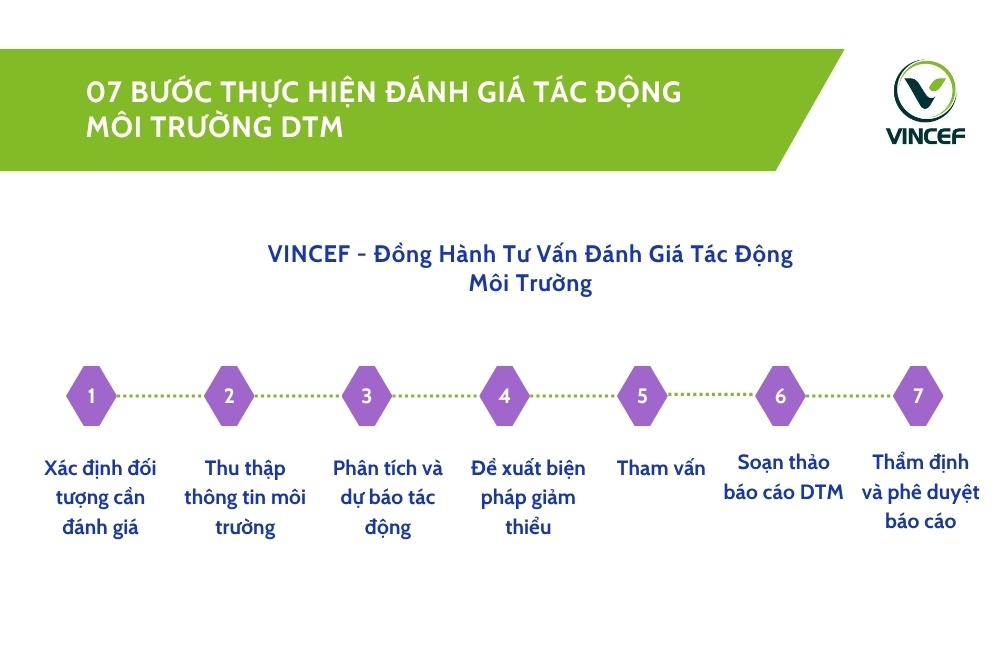 07 BƯỚC THỰC HIỆN ĐÁNH GIÁ TÁC ĐỘNG MÔI TRƯỜNG DTM

VINCEF

VINCEF - Đồng Hành Tư Vấn Đánh Giá Tác Động Môi Trường

1
Xác định đối tượng cần đánh giá

2
Thu thập thông tin môi trường

3
Phân tích và dự báo tác động

4
Đề xuất biện pháp giảm thiểu

5
Tham vấn

6
Soạn thảo báo cáo DTM

7
Thẩm định và phê duyệt báo cáo